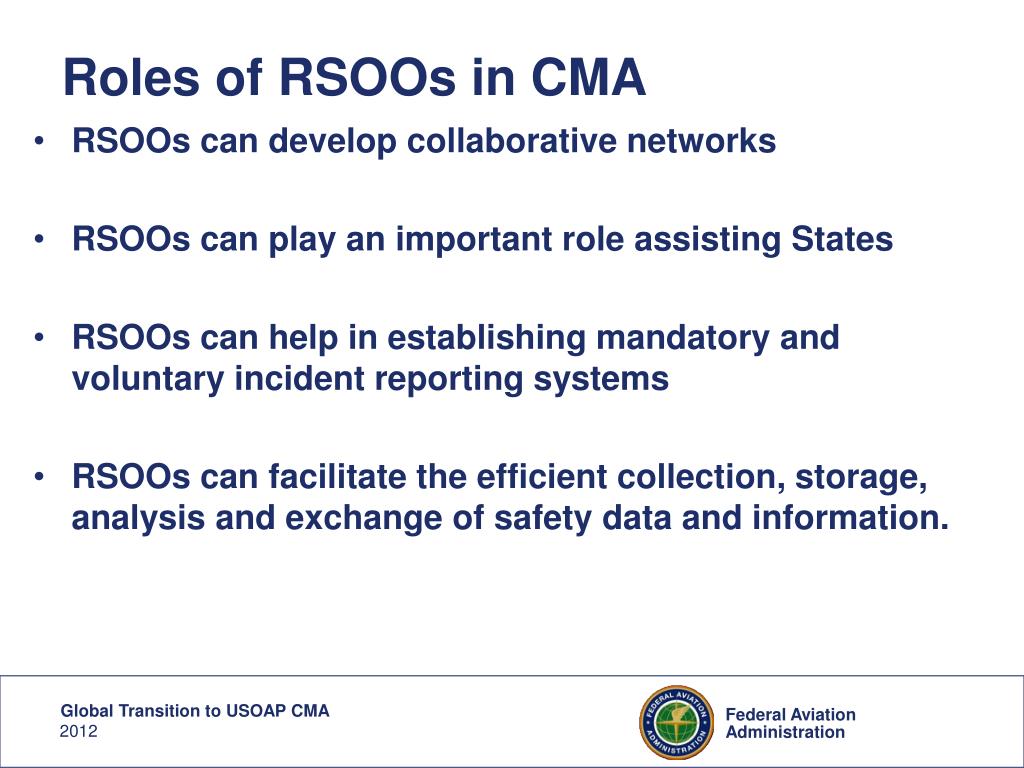 Roles of RSOOs in CMA

• RSOOs can develop collaborative networks

• RSOOs can play an important role assisting States

• RSOOs can help in establishing mandatory and voluntary incident reporting systems

• RSOOs can facilitate the efficient collection, storage, analysis and exchange of safety data and information.

Global Transition to USOAP CMA
2012

FEDERAL AVIATION ADMINISTRATION

Federal Aviation Administration